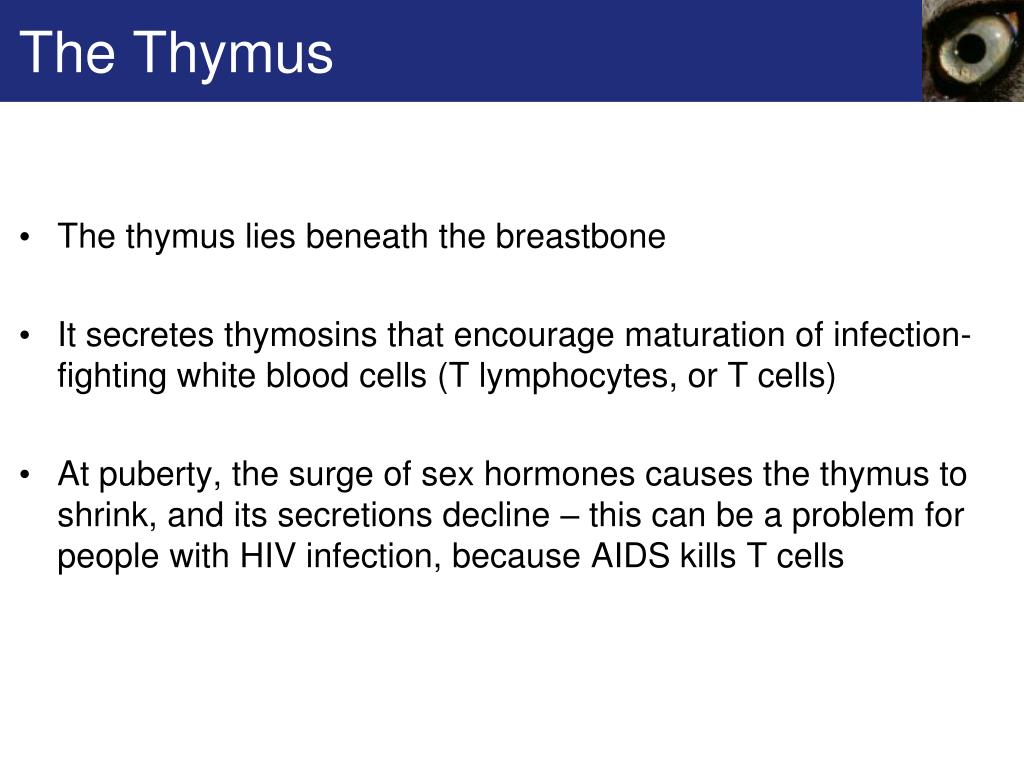 The Thymus

• The thymus lies beneath the breastbone

• It secretes thymosins that encourage maturation of infection-fighting white blood cells (T lymphocytes, or T cells)

• At puberty, the surge of sex hormones causes the thymus to shrink, and its secretions decline – this can be a problem for people with HIV infection, because AIDS kills T cells